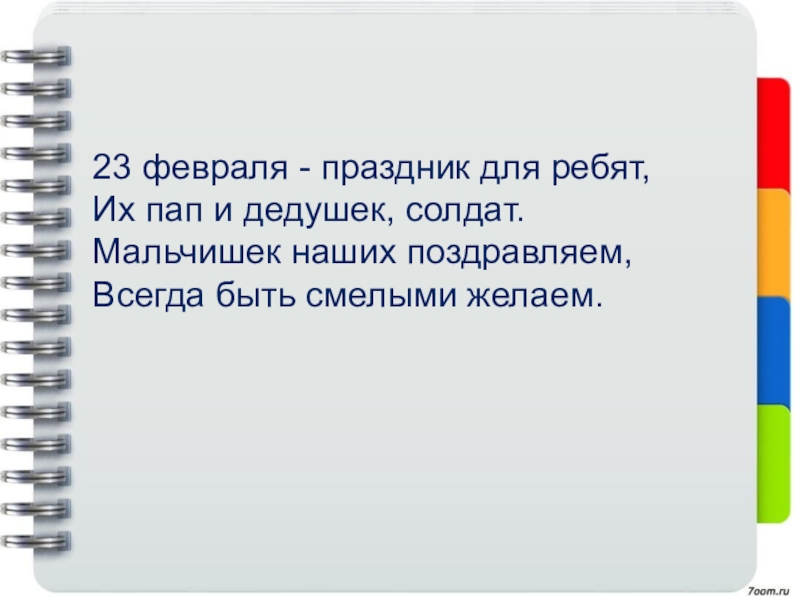 23 февраля - праздник для ребят,
Их пап и дедушек, солдат.
Мальчишек наших поздравляем,
Всегда быть смелыми желаем.

7oom.ru